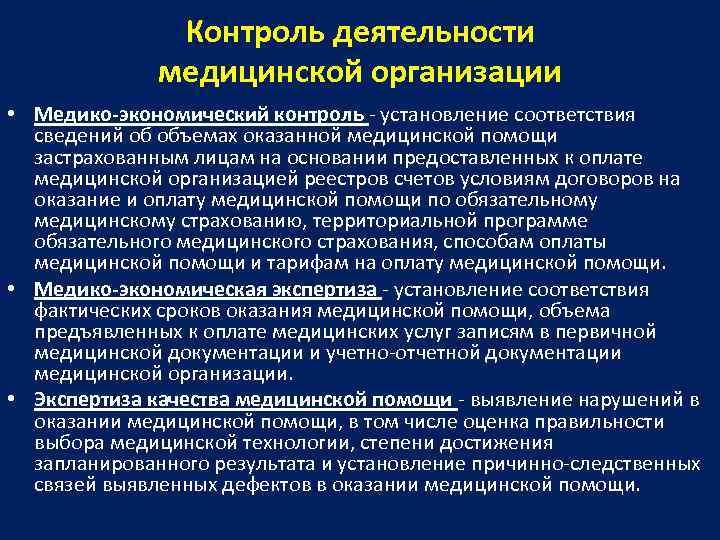 Контроль деятельности медицинской организации

• Медико-экономический контроль - установление соответствия сведений об объемах оказанной медицинской помощи застрахованным лицам на основании предоставленных к оплате медицинской организацией реестров счетов условиям договоров на оказание и оплату медицинской помощи по обязательному медицинскому страхованию, территориальной программе обязательного медицинского страхования, способам оплаты медицинской помощи и тарифам на оплату медицинской помощи.
• Медико-экономическая экспертиза - установление соответствия фактических сроков оказания медицинской помощи, объема предъявленных к оплате медицинских услуг записям в первичной медицинской документации и учетно-отчетной документации медицинской организации.
• Экспертиза качества медицинской помощи - выявление нарушений в оказании медицинской помощи, в том числе оценка правильности выбора медицинской технологии, степени достижения запланированного результата и установление причинно-следственных связей выявленных дефектов в оказании медицинской помощи.